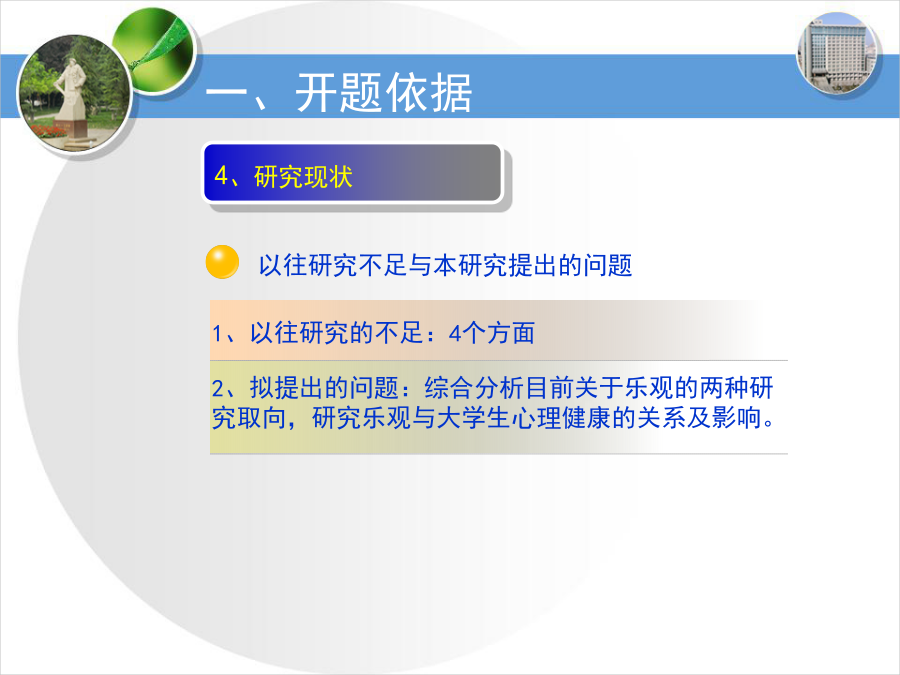 一、开题依据

4、研究现状

以往研究不足与本研究提出的问题

1、以往研究的不足：4个方面

2、拟提出的问题：综合分析目前关于乐观的两种研究取向，研究乐观与大学生心理健康的关系及影响。